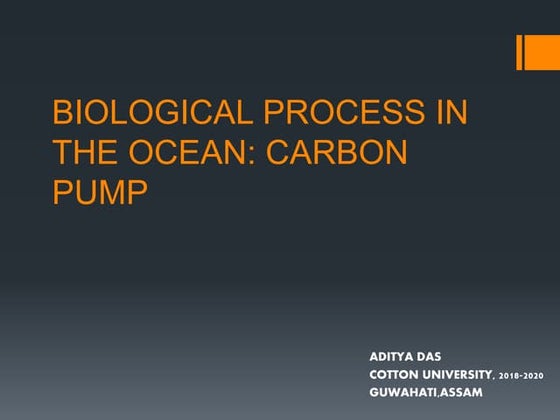 BIOLOGICAL PROCESS IN THE OCEAN: CARBON PUMP

ADITYA DAS
COTTON UNIVERSITY, 2018-2020
GUWAHATI,ASSAM